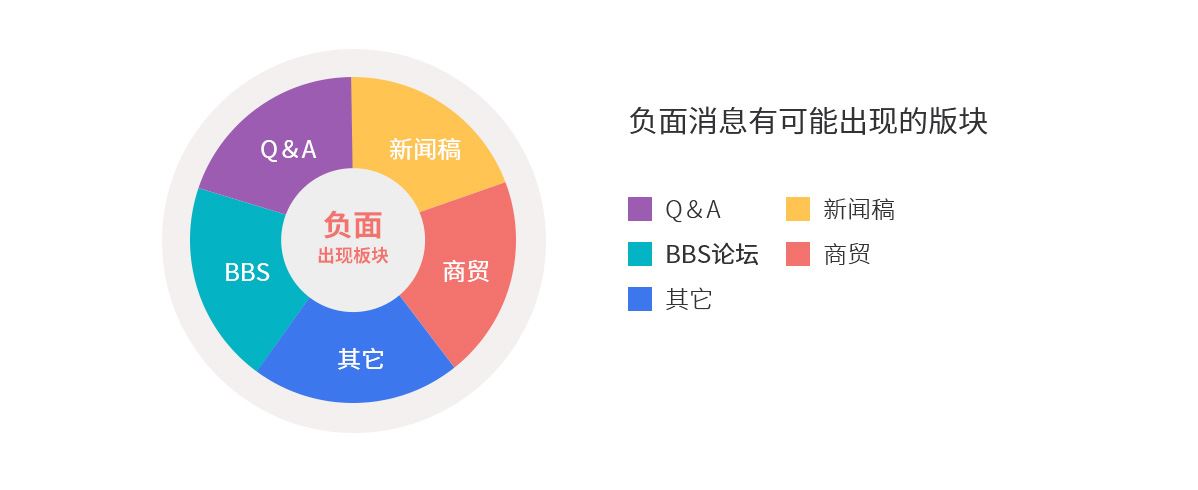 Q&A
新闻稿
负面
出现板块
BBS
商贸
其它

负面消息有可能出现的版块

Q&A
新闻稿
BBS论坛
商贸
其它